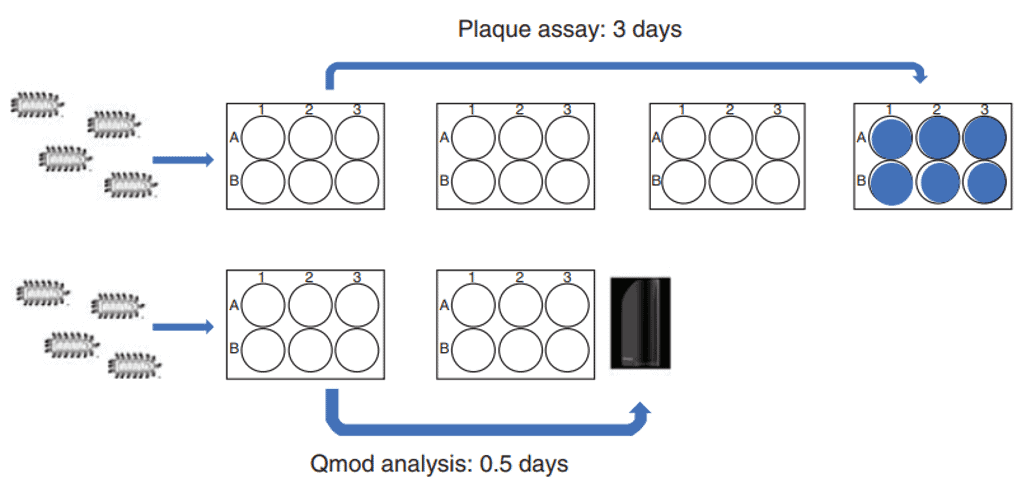 Plaque assay: 3 days

1 2 3
A
B

1 2 3
A
B

1 2 3
A
B

1 2 3
A
B

1 2 3
A
B

1 2 3
A
B

Qmod analysis: 0.5 days